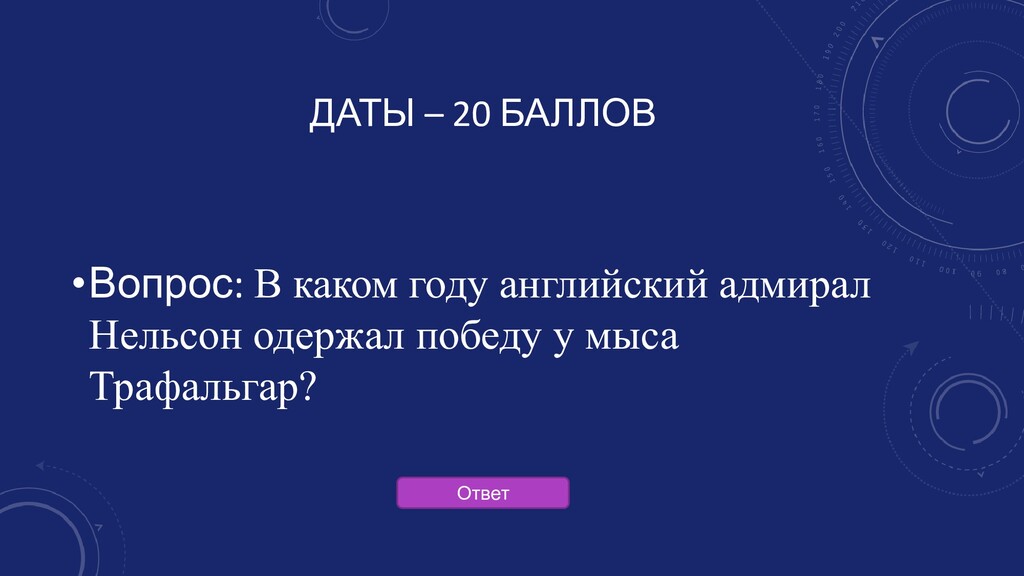 ДАТЫ – 20 БАЛЛОВ

•Вопрос: В каком году английский адмирал Нельсон одержал победу у мыса Трафальгар?

Ответ